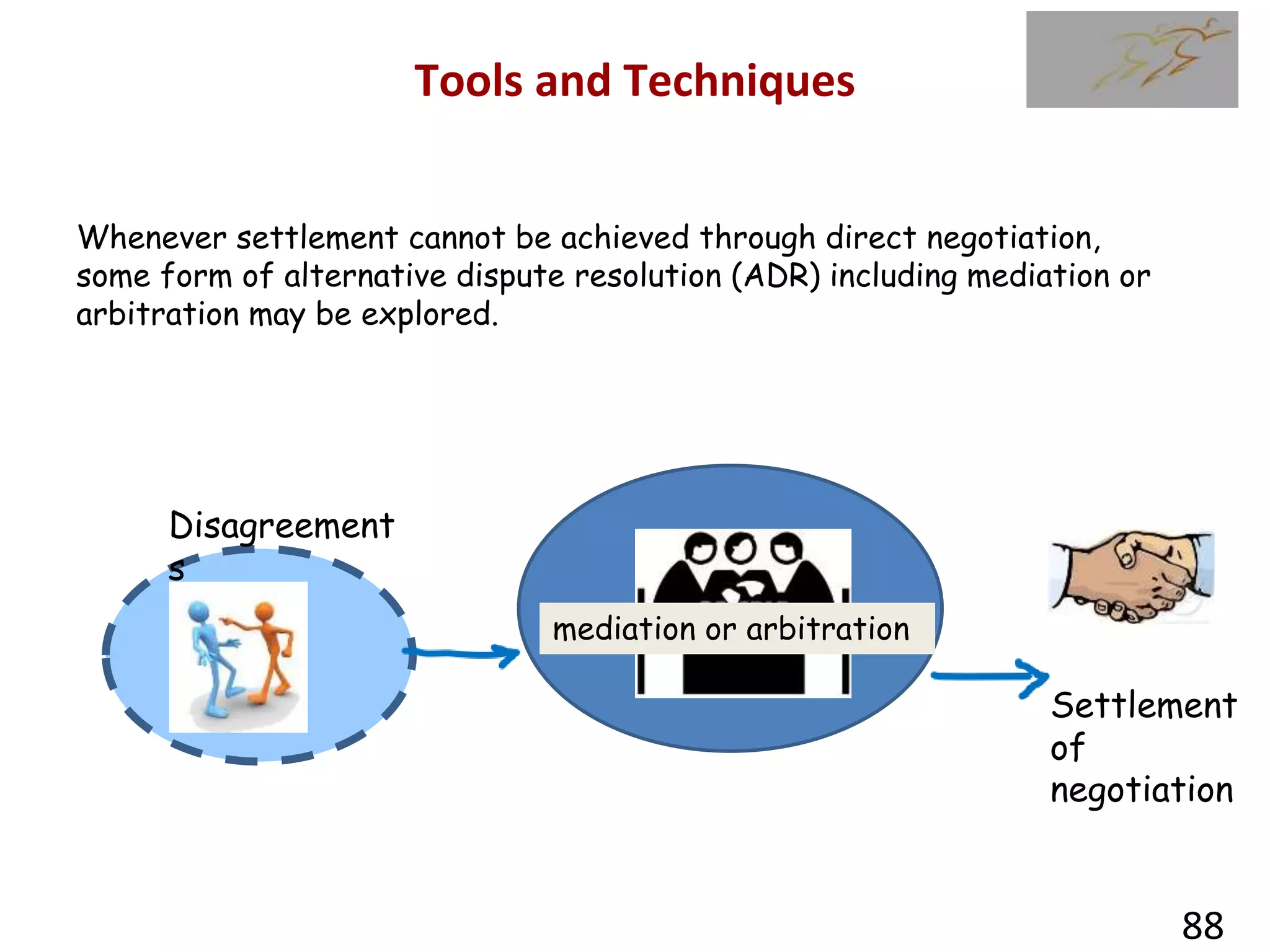 Tools and Techniques

Whenever settlement cannot be achieved through direct negotiation, some form of alternative dispute resolution (ADR) including mediation or arbitration may be explored.

Disagreements

mediation or arbitration

Settlement of negotiation

88